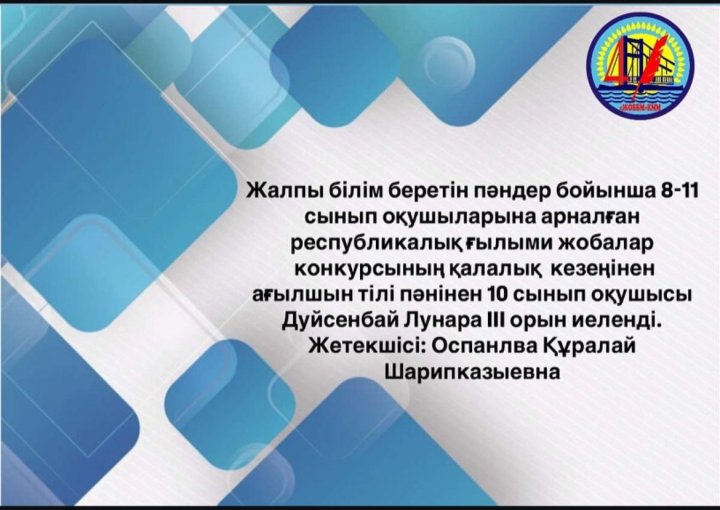 Жалпы білім беретін пәндер бойынша 8-11 сынып оқушыларына арналған республикалық ғылыми жобалар конкурсының қалалық кезеңінен ағылшын тілі пәнінен 10 сынып оқушысы Дуйсенбай Лунара III орын иеленді. Жетекшісі: Оспанлва Құралай Шарипказыевна